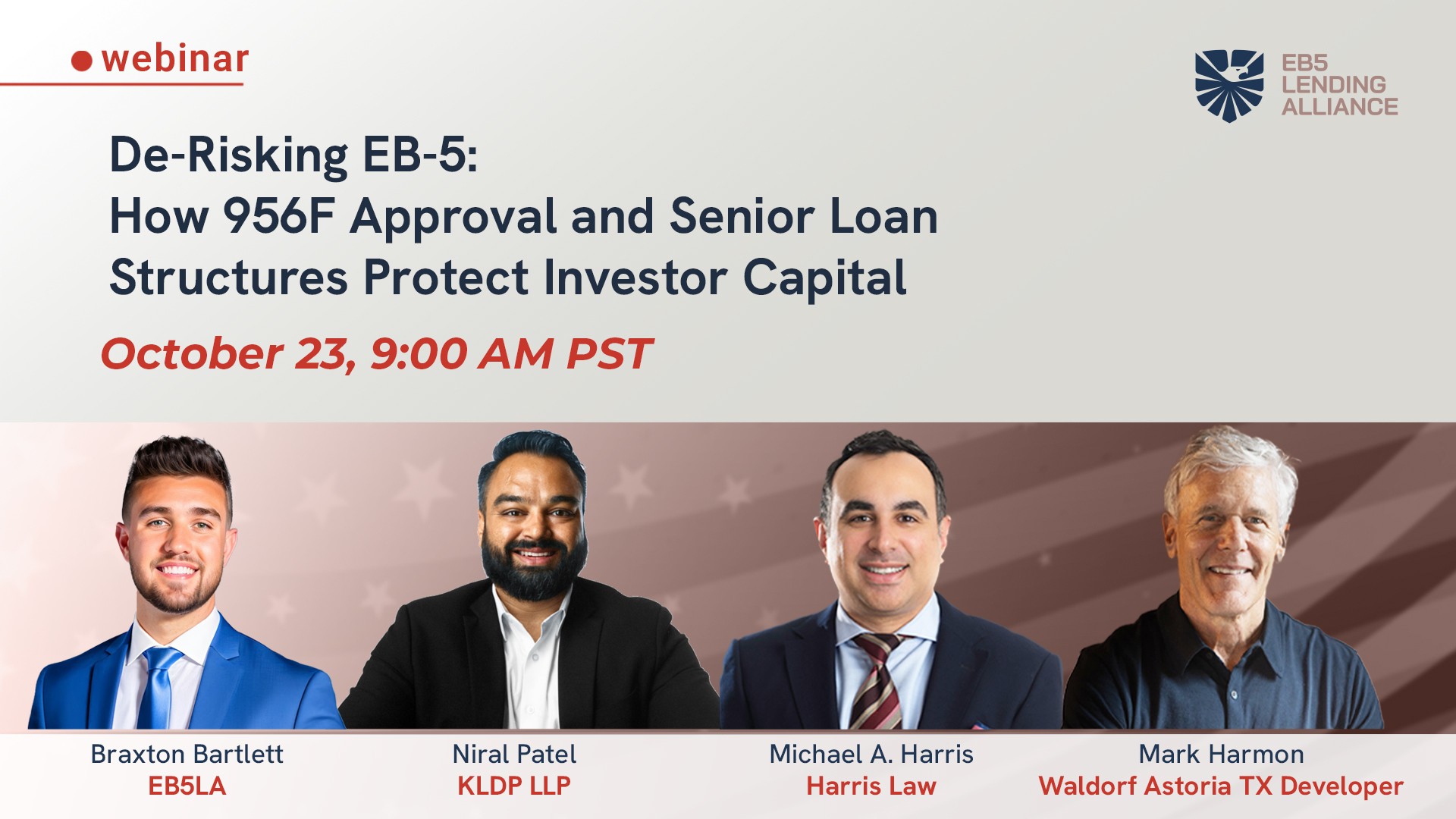 webinar

EB5 LENDING ALLIANCE

De-Risking EB-5: How 956F Approval and Senior Loan Structures Protect Investor Capital

October 23, 9:00 AM PST

Braxton Bartlett
EB5LA

Niral Patel
KLDP LLP

Michael A. Harris
Harris Law

Mark Harmon
Waldorf Astoria TX Developer